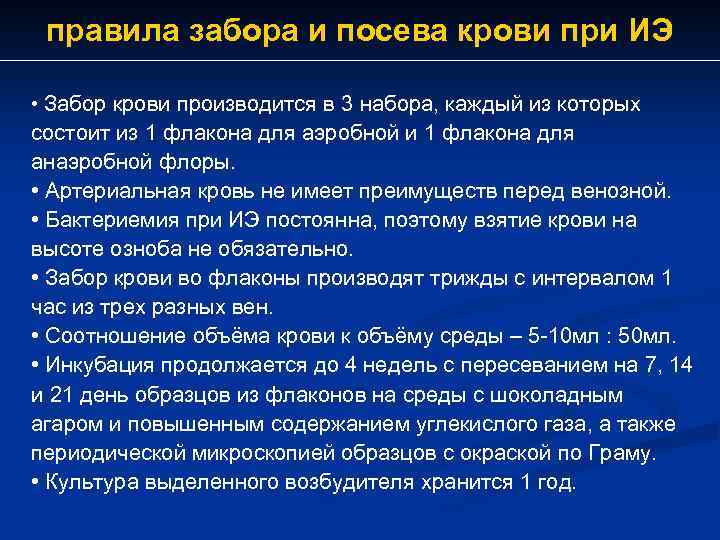 правила забора и посева крови при ИЭ

• Забор крови производится в 3 набора, каждый из которых состоит из 1 флакона для аэробной и 1 флакона для анаэробной флоры.
• Артериальная кровь не имеет преимуществ перед венозной.
• Бактериемия при ИЭ постоянна, поэтому взятие крови на высоте озноба не обязательно.
• Забор крови во флаконы производят трижды с интервалом 1 час из трех разных вен.
• Соотношение объёма крови к объёму среды – 5-10мл : 50мл.
• Инкубация продолжается до 4 недель с пересеванием на 7, 14 и 21 день образцов из флаконов на среды с шоколадным агаром и повышенным содержанием углекислого газа, а также периодической микроскопией образцов с окраской по Граму.
• Культура выделенного возбудителя хранится 1 год.